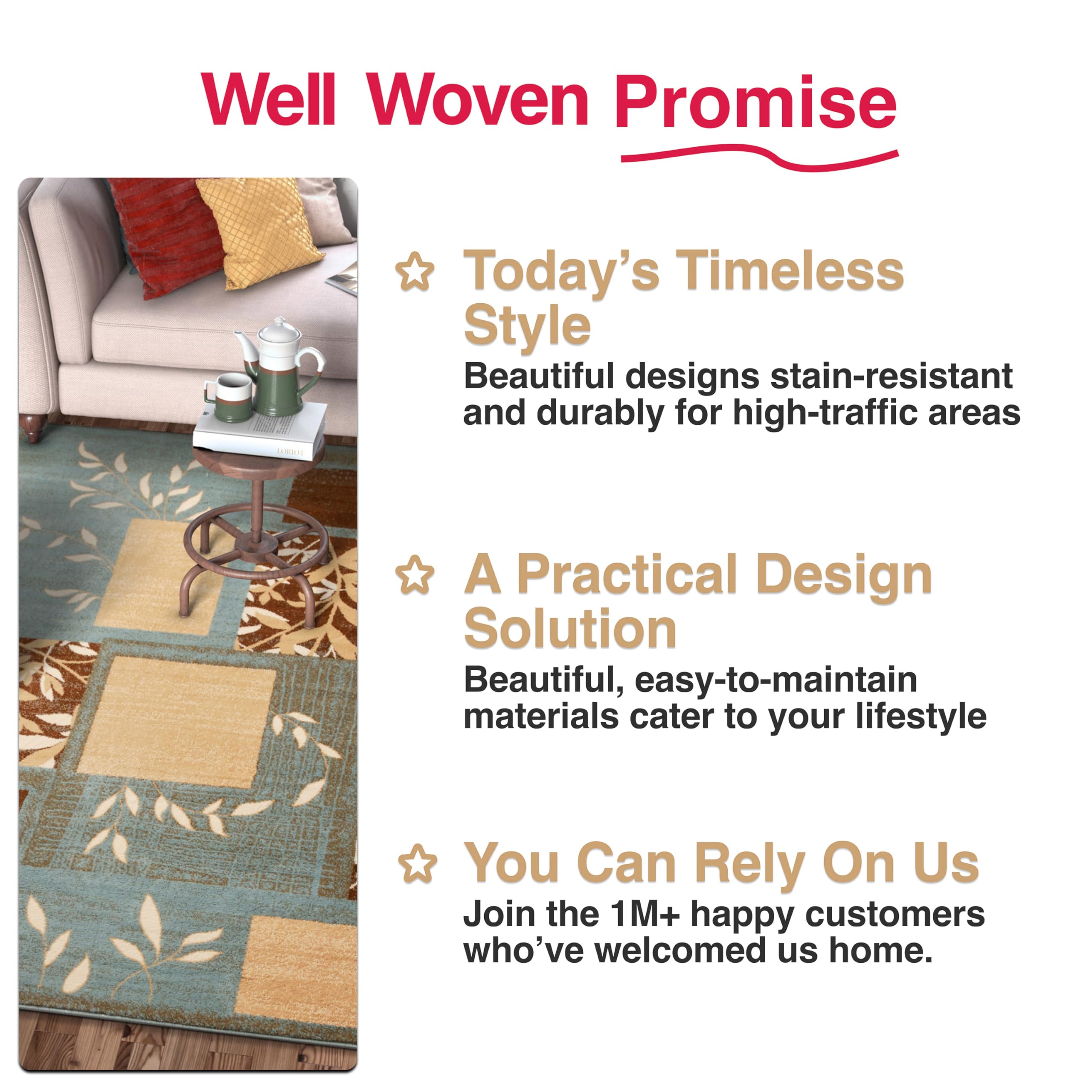 Well Woven Promise

LORIOT

Today's Timeless Style
Beautiful designs stain-resistant and durably for high-traffic areas

A Practical Design Solution
Beautiful, easy-to-maintain materials cater to your lifestyle

You Can Rely On Us
Join the 1M+ happy customers who've welcomed us home.